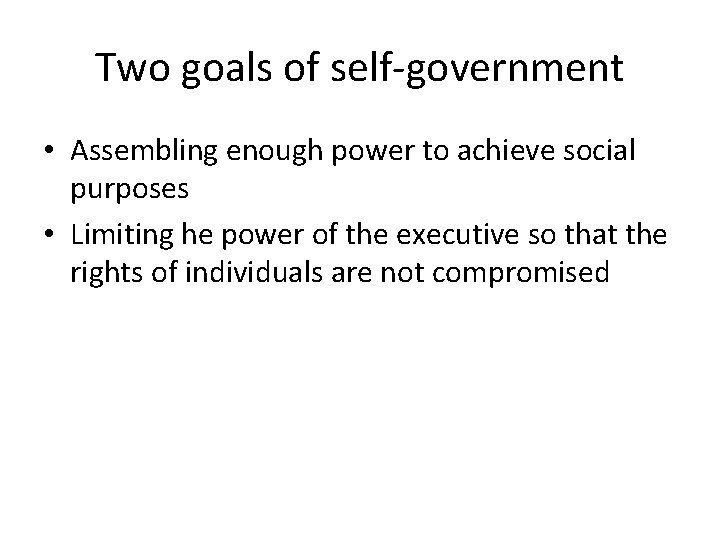 Two goals of self-government

• Assembling enough power to achieve social purposes
• Limiting he power of the executive so that the rights of individuals are not compromised